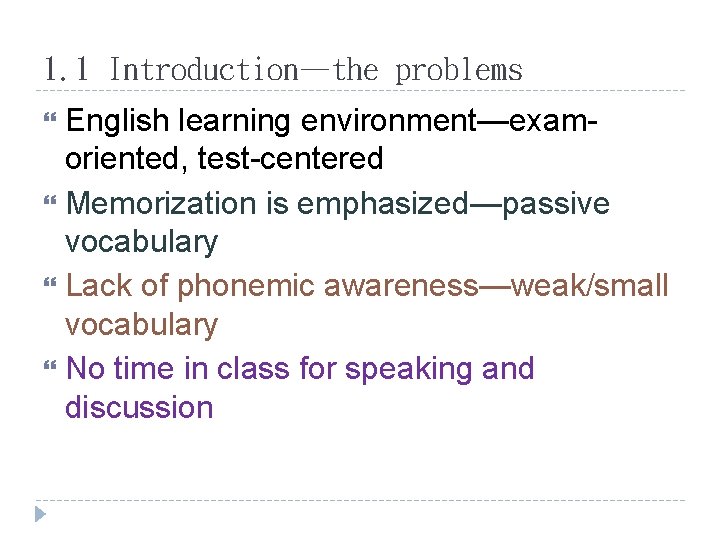 1.1 Introduction—the problems

English learning environment—exam-oriented, test-centered

Memorization is emphasized—passive vocabulary

Lack of phonemic awareness—weak/small vocabulary

No time in class for speaking and discussion